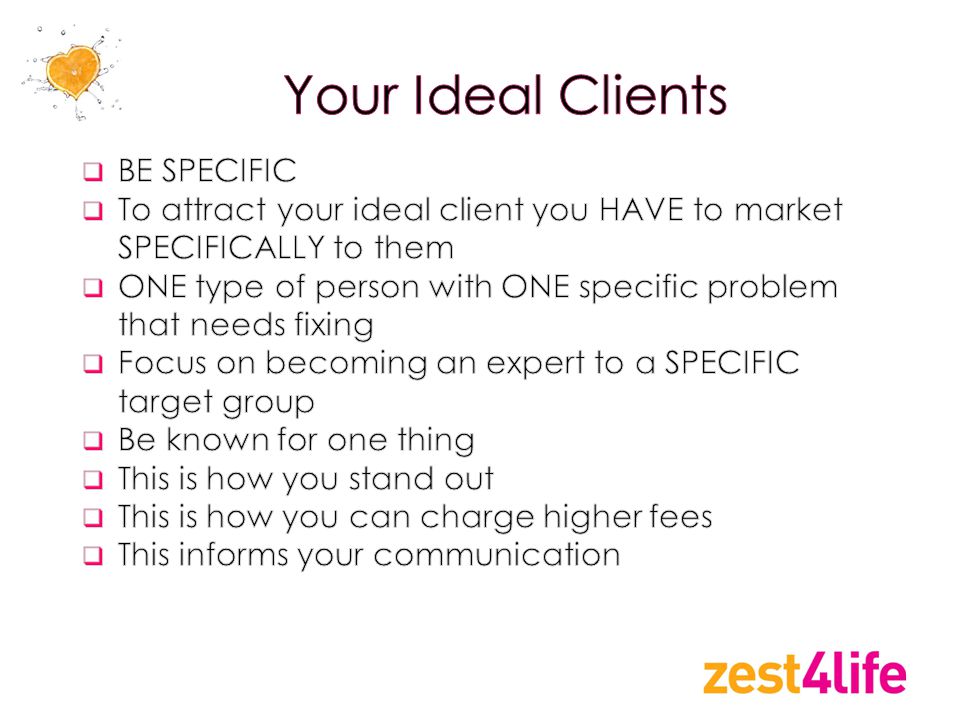 Your Ideal Clients

- BE SPECIFIC
- To attract your ideal client you HAVE to market SPECIFICALLY to them
- ONE type of person with ONE specific problem that needs fixing
- Focus on becoming an expert to a SPECIFIC target group
- Be known for one thing
- This is how you stand out
- This is how you can charge higher fees
- This informs your communication

zest4life